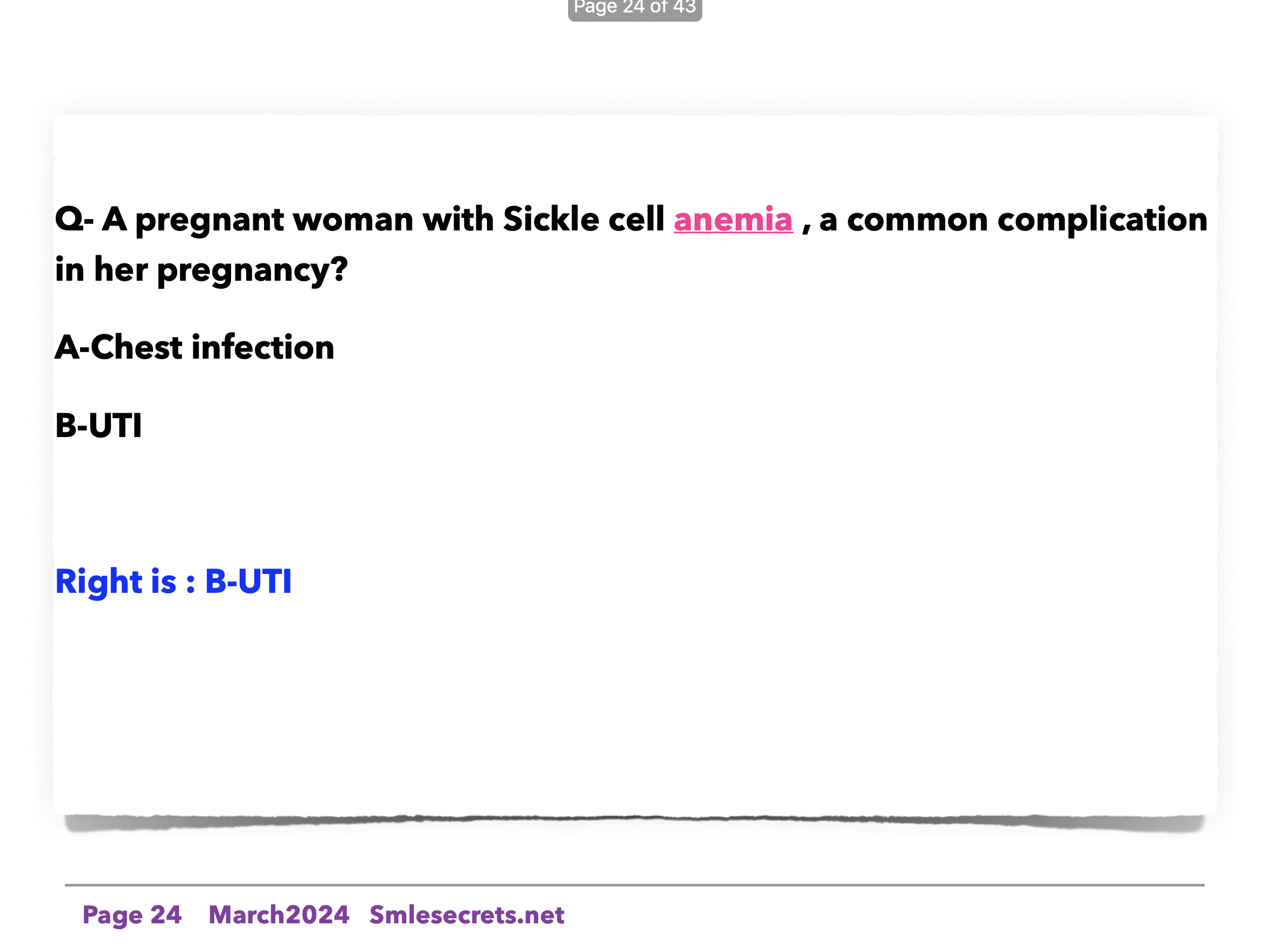 Page 24 of 43

Q- A pregnant woman with Sickle cell anemia , a common complication in her pregnancy?

A-Chest infection

B-UTI

Right is : B-UTI

Page 24 March2024 Smlesecrets.net